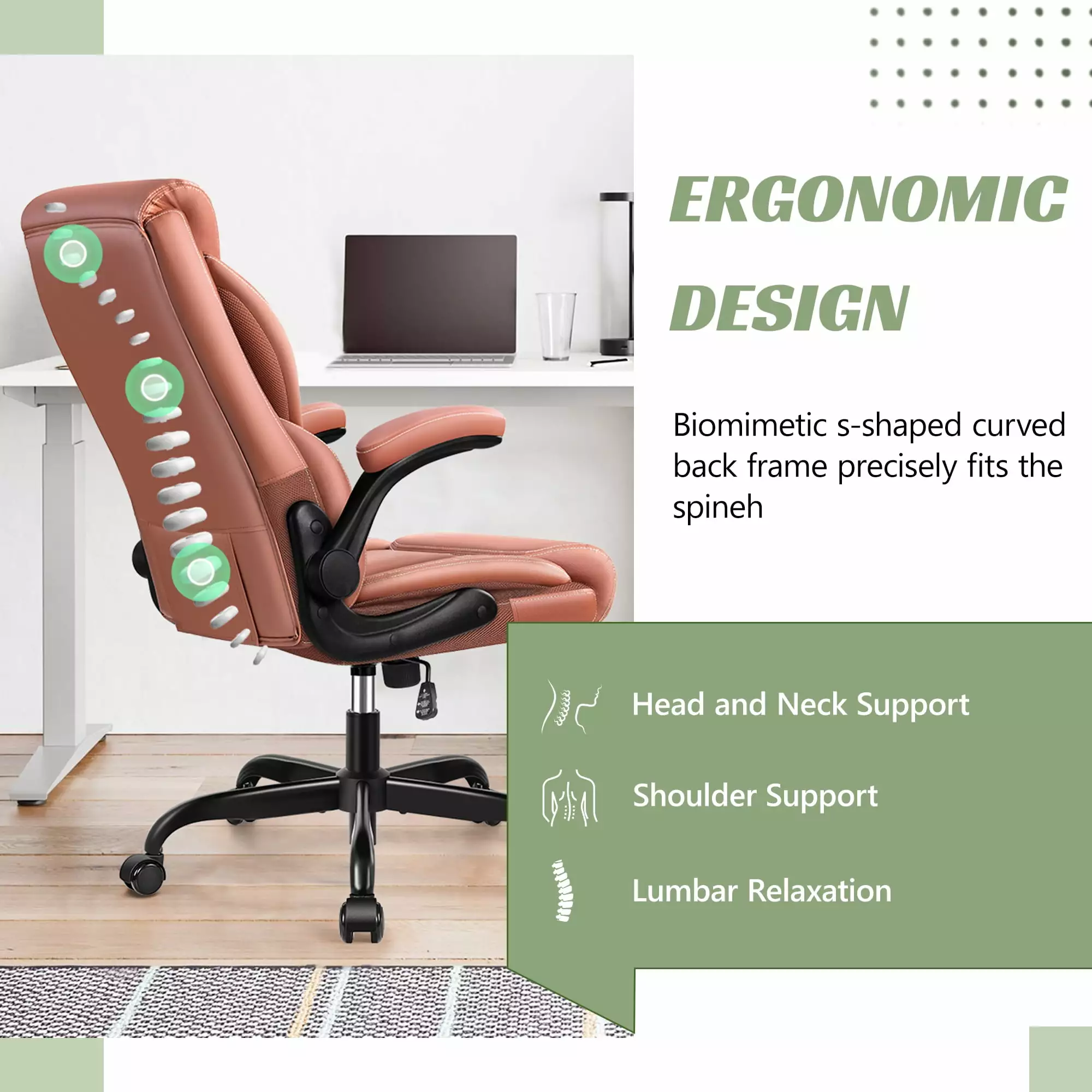 ERGONOMIC DESIGN

Biomimetic s-shaped curved back frame precisely fits the spineh

Head and Neck Support

Shoulder Support

Lumbar Relaxation